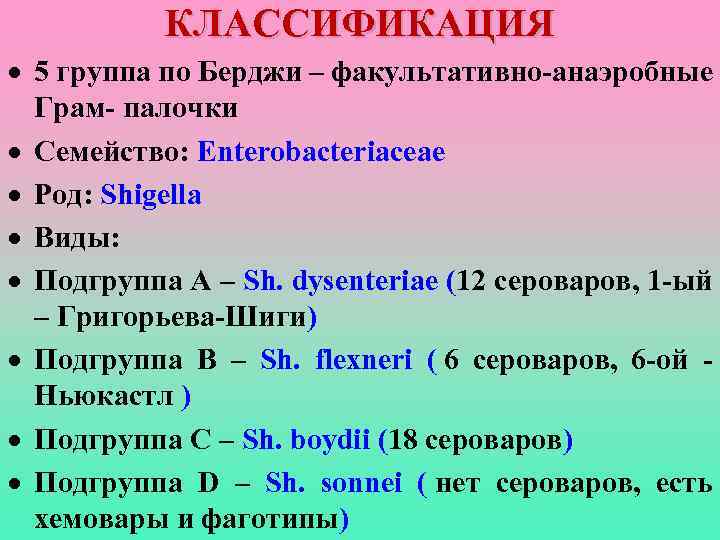 КЛАССИФИКАЦИЯ

• 5 группа по Берджи – факультативно-анаэробные Грам- палочки

• Семейство: Enterobacteriaceae

• Род: Shigella

• Виды:

• Подгруппа А – Sh. dysenteriae (12 сероваров, 1-ый – Григорьева-Шиги)

• Подгруппа В – Sh. flexneri ( 6 сероваров, 6-ой - Ньюкастл )

• Подгруппа С – Sh. boydii (18 сероваров)

• Подгруппа D – Sh. sonnei ( нет сероваров, есть хемовары и фаготипы)